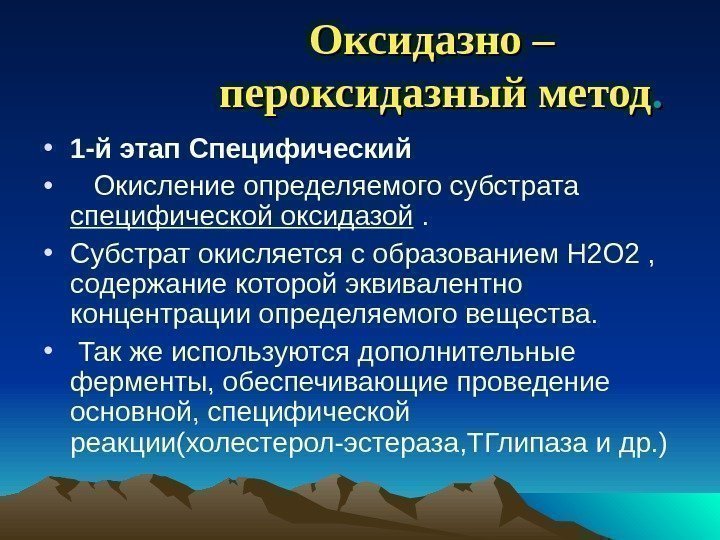 Оксидазно – пероксидазный метод.

• 1-й этап Специфический
• Окисление определяемого субстрата специфической оксидазой .
• Субстрат окисляется с образованием Н2О2 , содержание которой эквивалентно концентрации определяемого вещества.
• Так же используются дополнительные ферменты, обеспечивающие проведение основной, специфической реакции(холестерол-эстераза,ТГлипаза и др.)